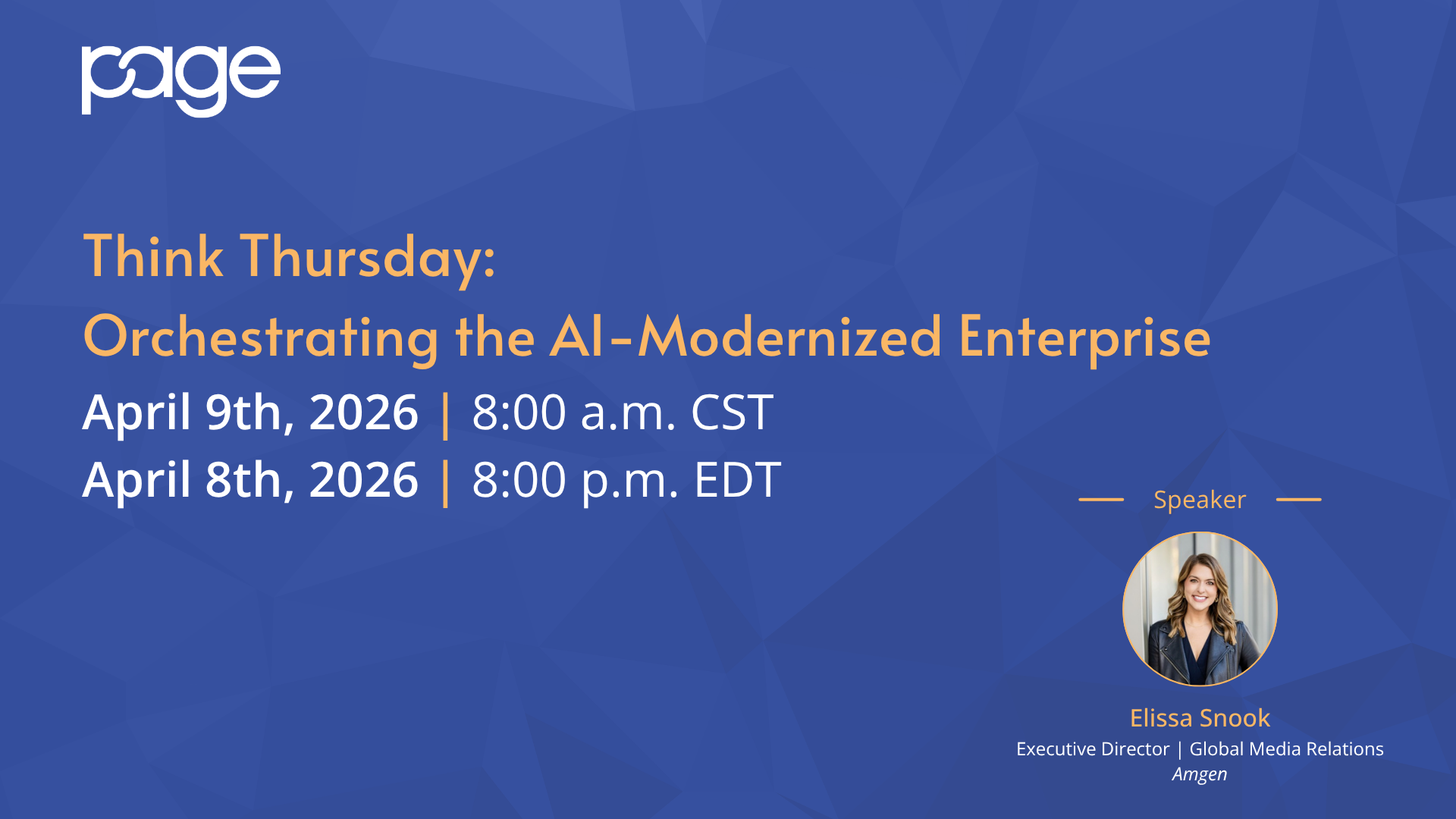 page

Think Thursday:
Orchestrating the AI-Modernized Enterprise

April 9th, 2026 | 8:00 a.m. CST
April 8th, 2026 | 8:00 p.m. EDT

Speaker

Elissa Snook
Executive Director | Global Media Relations
Amgen